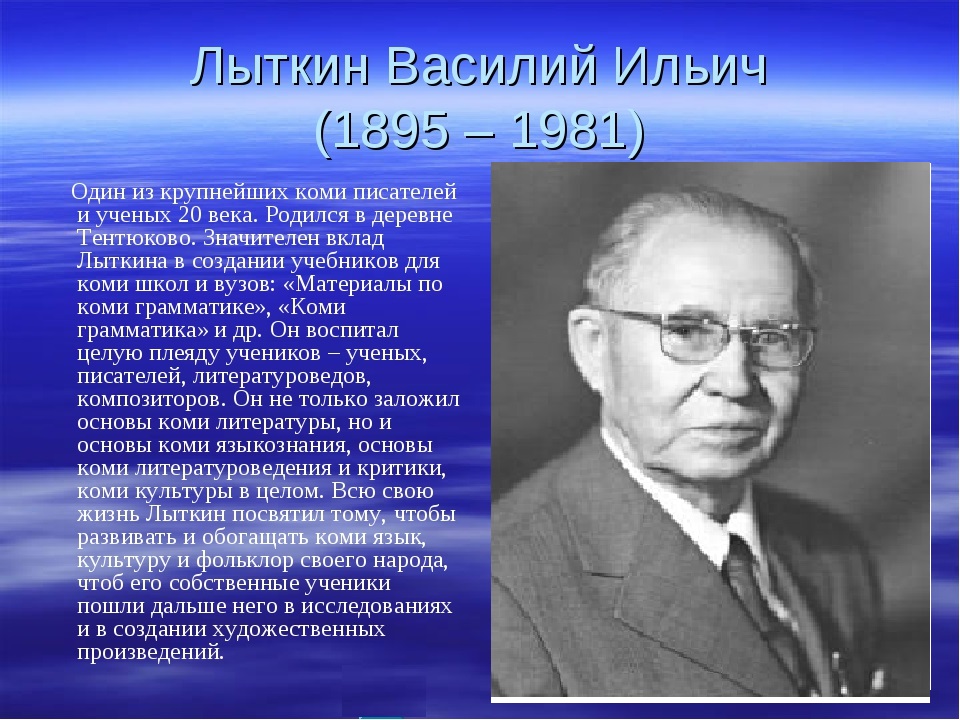 Лыткин Василий Ильич
(1895 – 1981)

Один из крупнейших коми писателей и ученых 20 века. Родился в деревне Тентюково. Значителен вклад Лыткина в создании учебников для коми школ и вузов: «Материалы по коми грамматике», «Коми грамматика» и др. Он воспитал целую плеяду учеников – ученых, писателей, литературоведов, композиторов. Он не только заложил основы коми литературы, но и основы коми языкознания, основы коми литературоведения и критики, коми культуры в целом. Всю свою жизнь Лыткин посвятил тому, чтобы развивать и обогащать коми язык, культуру и фольклор своего народа, чтоб его собственные ученики пошли дальше него в исследованиях и в создании художественных произведений.